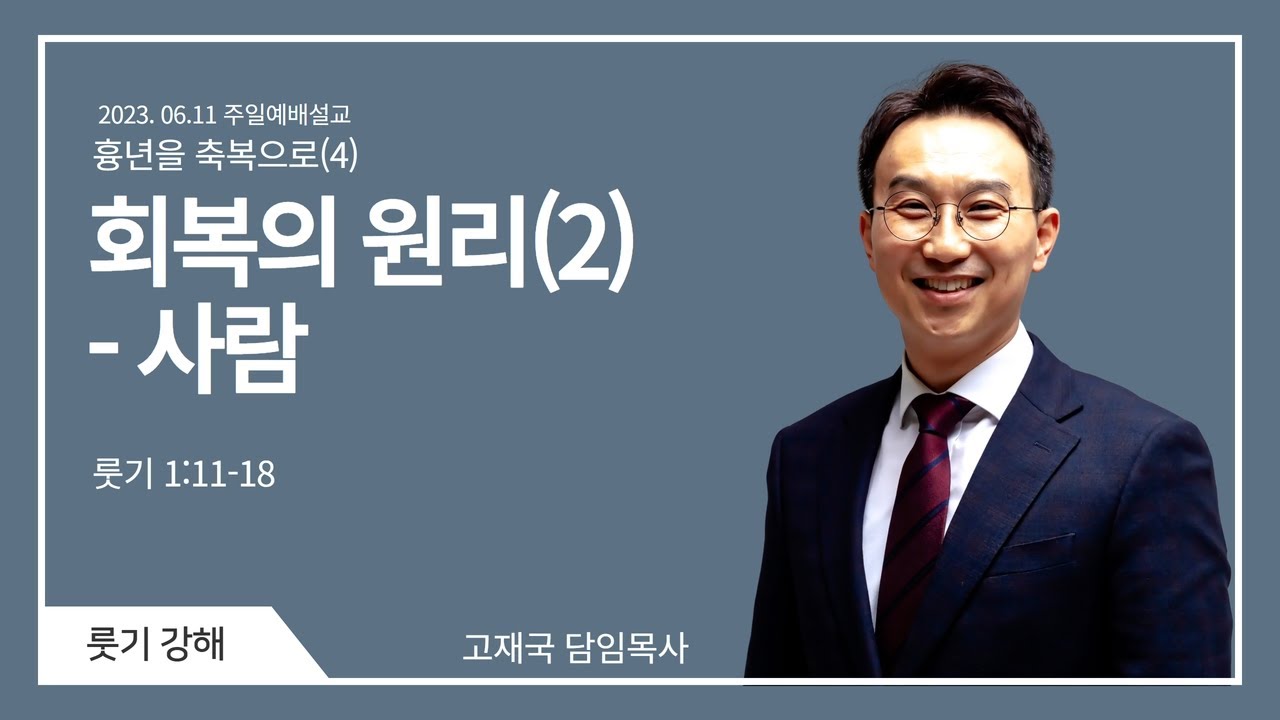 2023. 06.11 주일예배설교
흉년을 축복으로(4)

회복의 원리(2)
- 사람

룻기 1:11-18

룻기 강해

고재국 담임목사